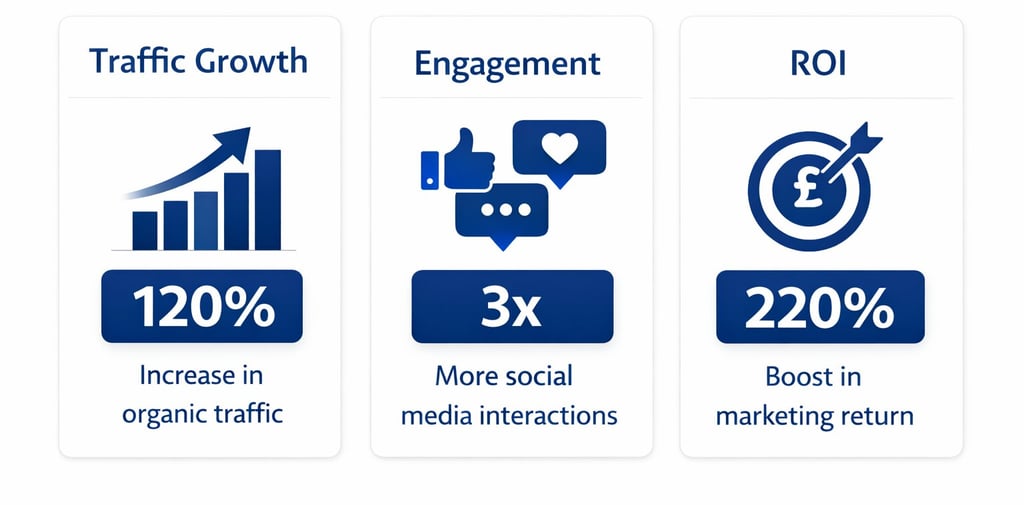 Traffic Growth

120%

Increase in organic traffic

Engagement

3x

More social media interactions

ROI

£

220%

Boost in marketing return